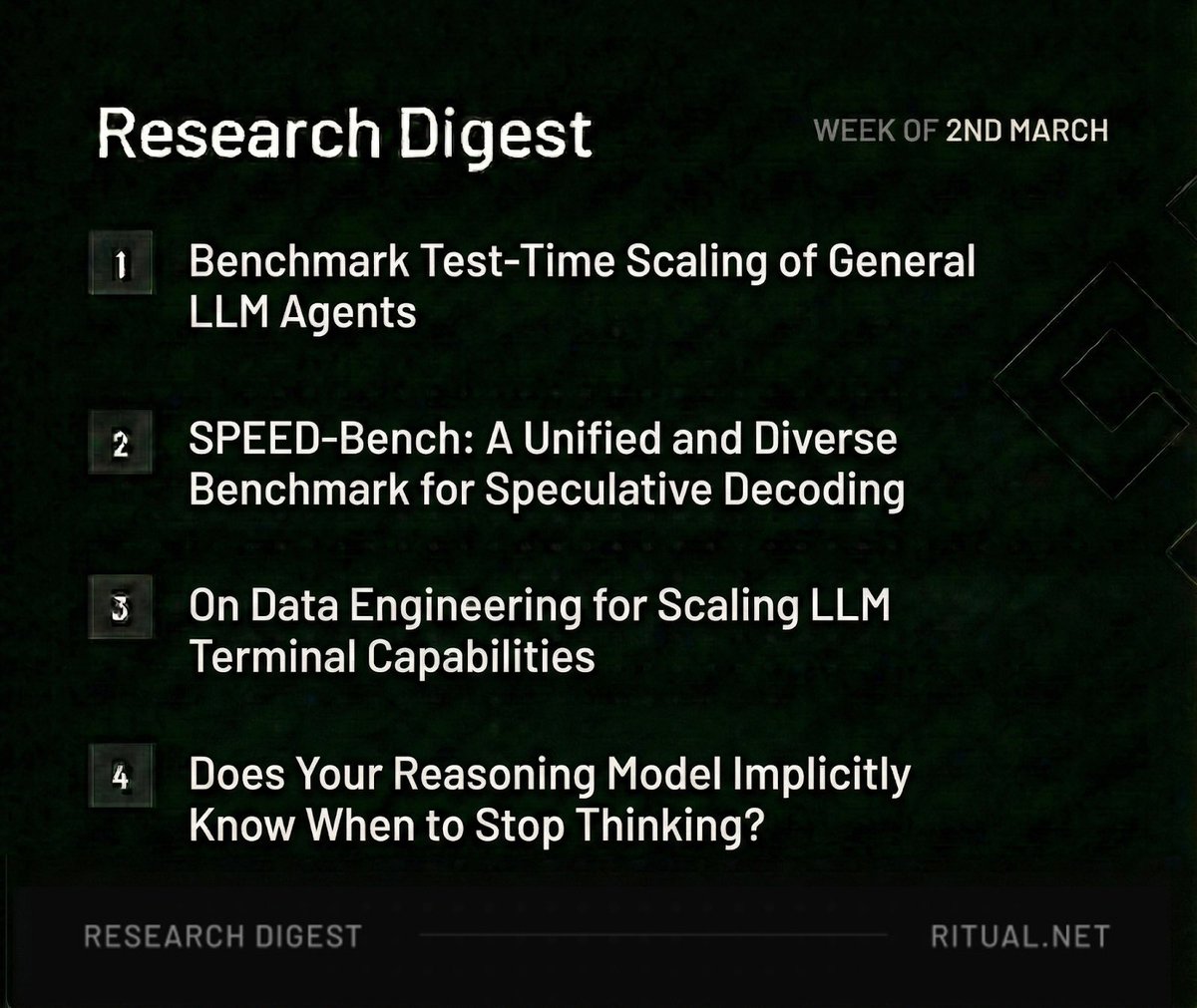 Research Digest

WEEK OF 2ND MARCH

1 Benchmark Test-Time Scaling of General LLM Agents

2 SPEED-Bench: A Unified and Diverse Benchmark for Speculative Decoding

3 On Data Engineering for Scaling LLM Terminal Capabilities

4 Does Your Reasoning Model Implicitly Know When to Stop Thinking?

RESEARCH DIGEST

RITUAL.NET